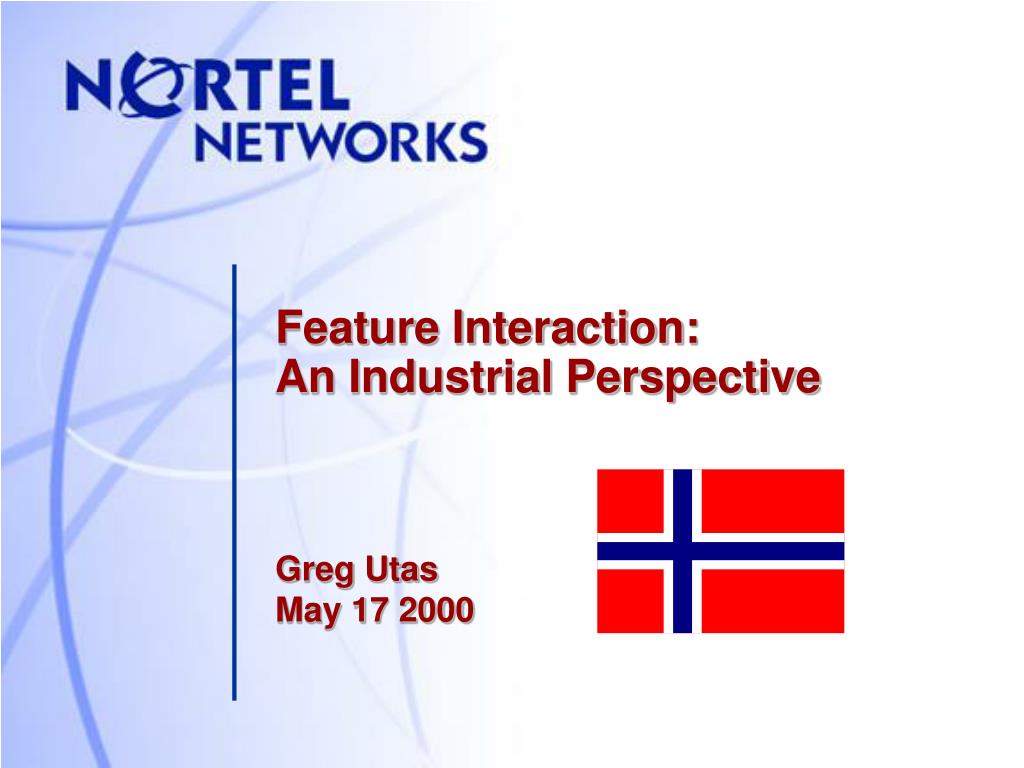 NORTEL NETWORKS

Feature Interaction:
An Industrial Perspective

Greg Utas
May 17 2000